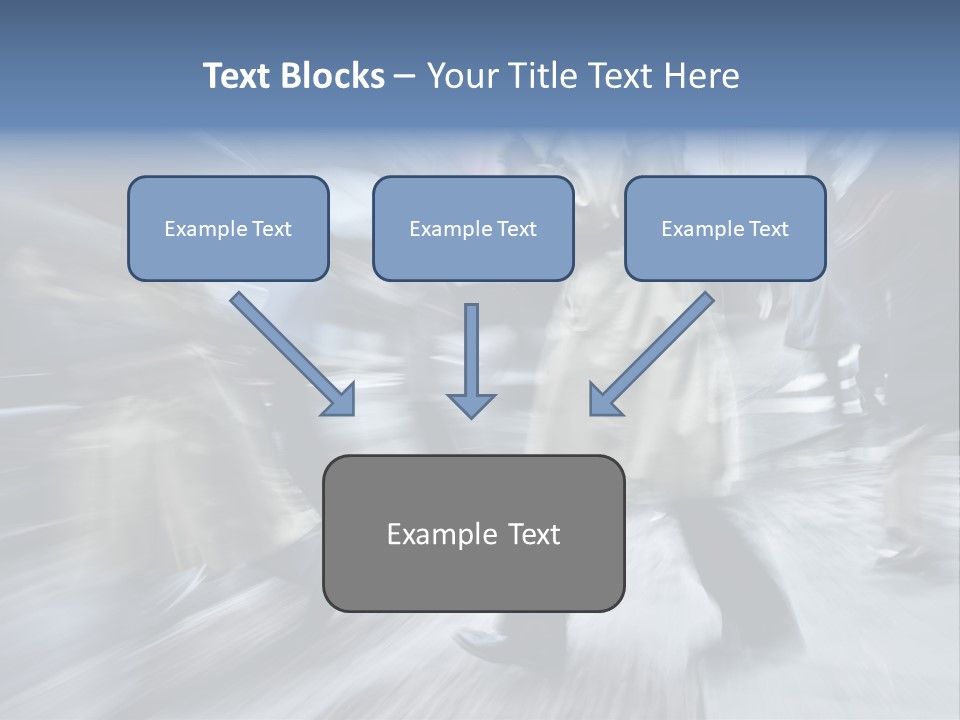 Text Blocks – Your Title Text Here

Example Text

Example Text

Example Text

Example Text